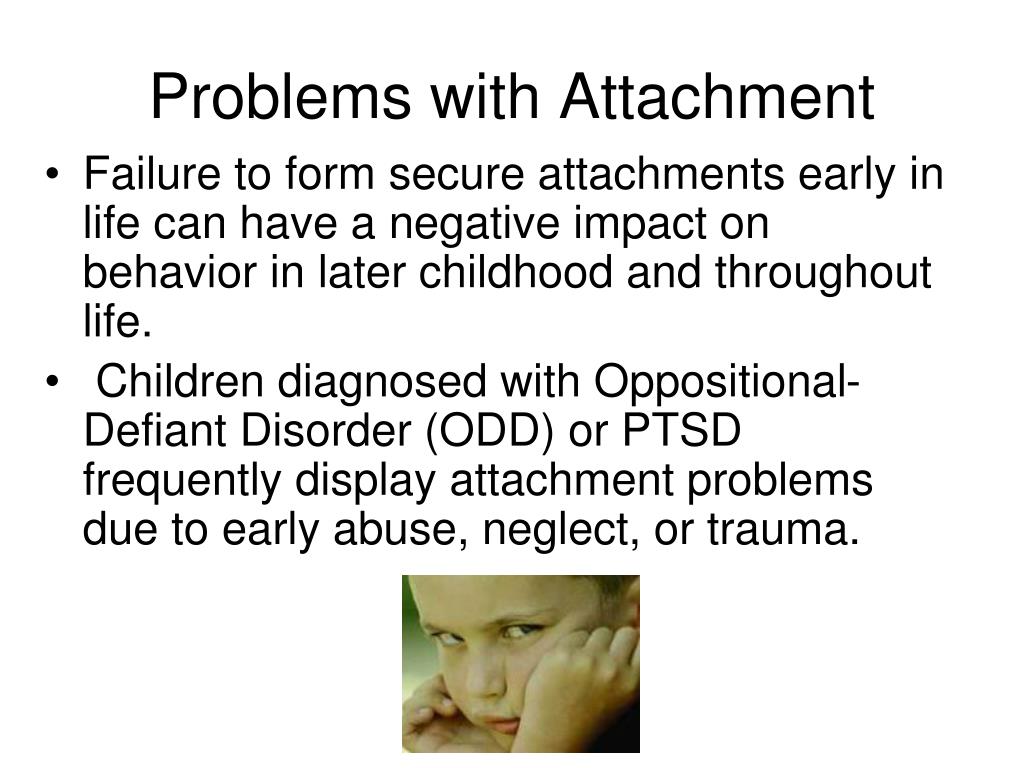 Problems with Attachment

• Failure to form secure attachments early in life can have a negative impact on behavior in later childhood and throughout life.

• Children diagnosed with Oppositional-Defiant Disorder (ODD) or PTSD frequently display attachment problems due to early abuse, neglect, or trauma.